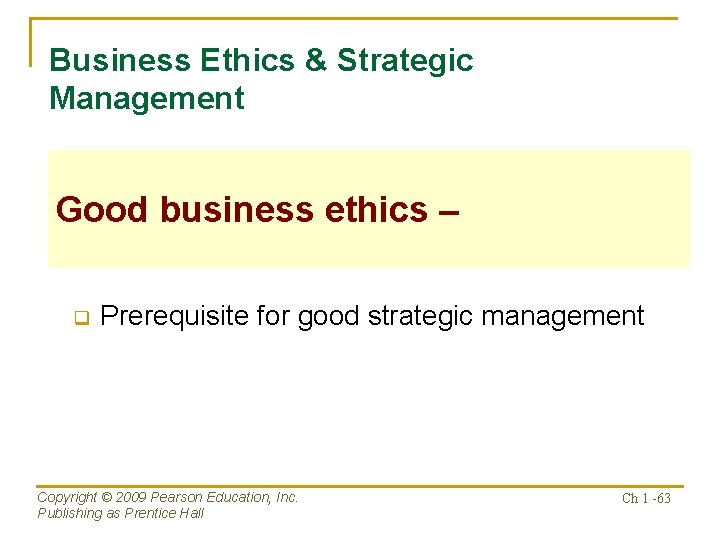 Business Ethics & Strategic Management

Good business ethics –

Prerequisite for good strategic management

Copyright © 2009 Pearson Education, Inc.
Publishing as Prentice Hall

Ch 1 -63